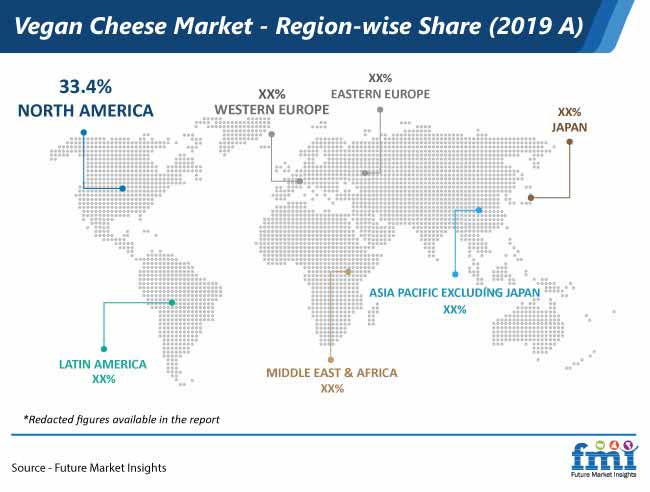 Vegan Cheese Market - Region-wise Share (2019 A)

33.4%
NORTH AMERICA

XX%
WESTERN EUROPE

XX%
EASTERN EUROPE

XX%
JAPAN

ASIA PACIFIC EXCLUDING JAPAN
XX%

LATIN AMERICA
XX%

MIDDLE EAST & AFRICA
XX%

*Redacted figures available in the report

Source - Future Market Insights

fmi
Future Market Insights